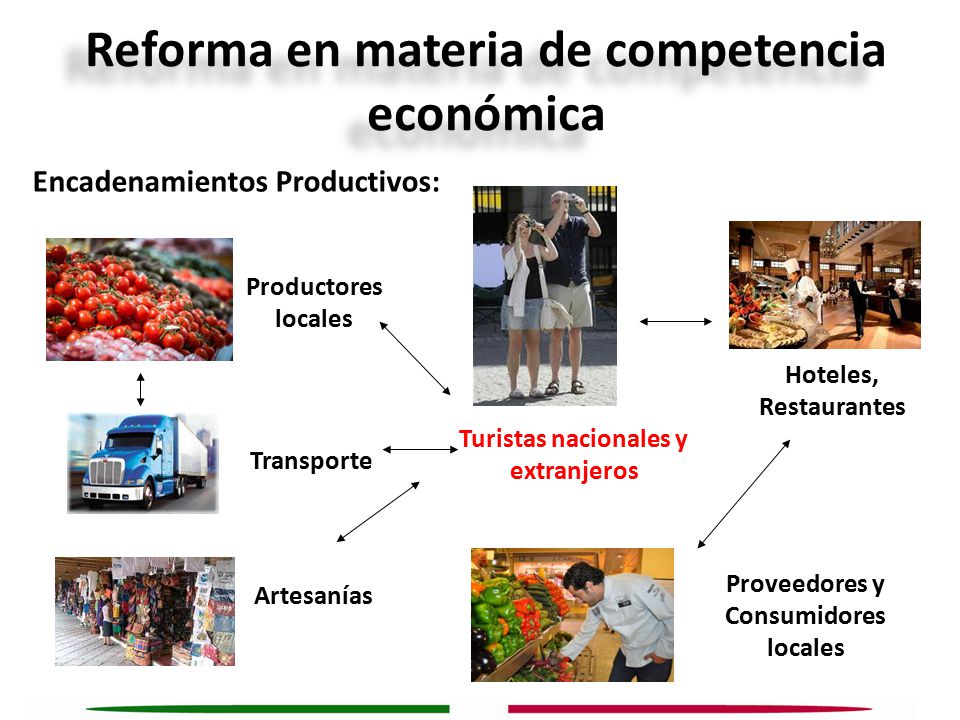 Reforma en materia de competencia económica

Encadenamientos Productivos:

Productores locales

Transporte

Artesanías

Turistas nacionales y extranjeros

Hoteles, Restaurantes

Proveedores y Consumidores locales